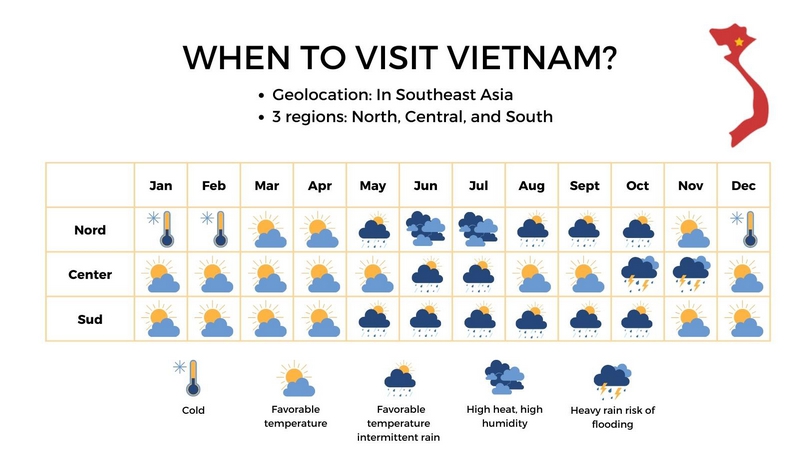 WHEN TO VISIT VIETNAM?

• Geolocation: In Southeast Asia
• 3 regions: North, Central, and South

| | Jan | Feb | Mar | Apr | May | Jun | Jul | Aug | Sept | Oct | Nov | Dec |
|---|---|---|---|---|---|---|---|---|---|---|---|---|
| Nord | | | | | | | | | | | | |
| Center | | | | | | | | | | | | |
| Sud | | | | | | | | | | | | |

Cold

Favorable temperature

Favorable temperature intermittent rain

High heat, high humidity

Heavy rain risk of flooding